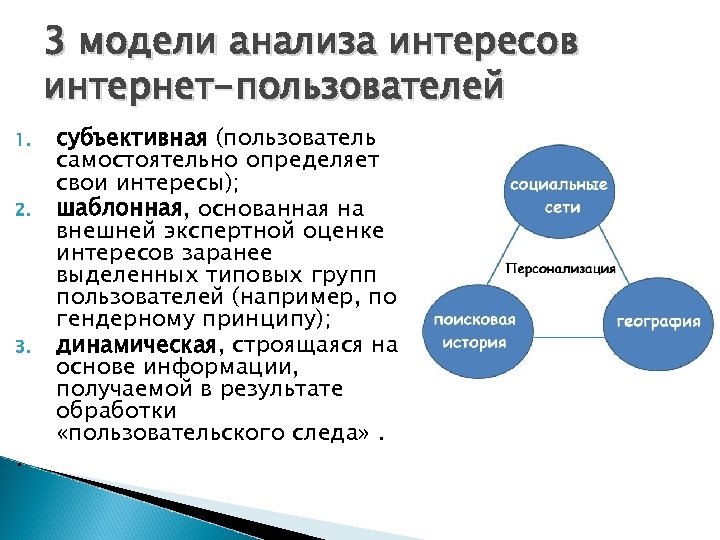 3 модели анализа интересов интернет-пользователей

1. субъективная (пользователь самостоятельно определяет свои интересы);
2. шаблонная, основанная на внешней экспертной оценке интересов заранее выделенных типовых групп пользователей (например, по гендерному принципу);
3. динамическая, строящаяся на основе информации, получаемой в результате обработки «пользовательского следа» .

социальные сети

Персонализация

поисковая история

география